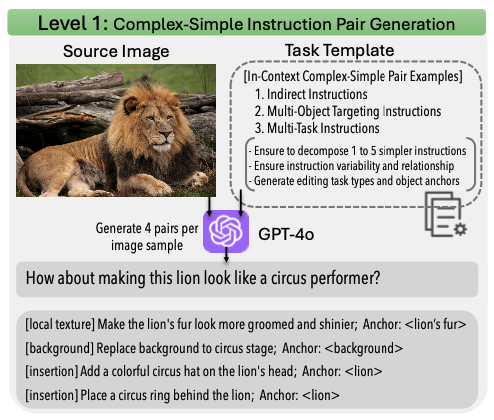 Level 1: Complex-Simple Instruction Pair Generation

Source Image

Task Template

[In-Context Complex-Simple Pair Examples]
1. Indirect Instructions
2. Multi-Object Targeting Instructions
3. Multi-Task Instructions

- Ensure to decompose 1 to 5 simpler instructions
- Ensure instruction variability and relationship
- Generate editing task types and object anchors

Generate 4 pairs per image sample

GPT-4o

How about making this lion look like a circus performer?

[local texture] Make the lion's fur look more groomed and shinier; Anchor: <lion's fur>
[background] Replace background to circus stage; Anchor: <background>
[insertion] Add a colorful circus hat on the lion's head; Anchor: <lion>
[insertion] Place a circus ring behind the lion; Anchor: <lion>